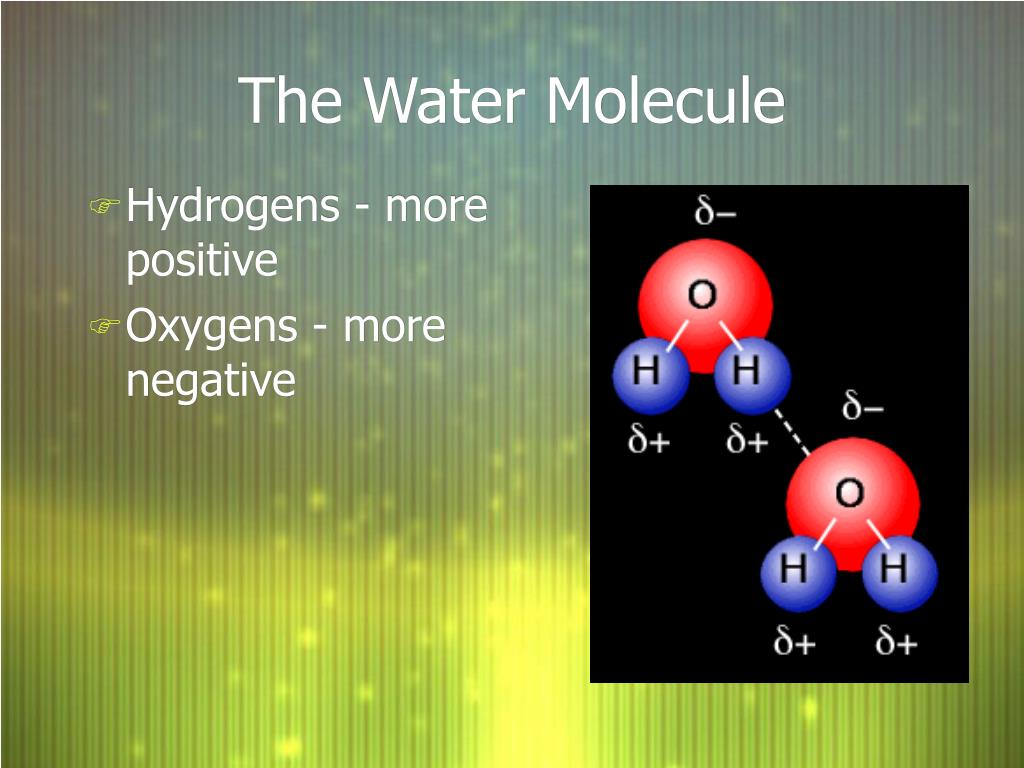 The Water Molecule

Hydrogens - more positive

Oxygens - more negative

$\delta-$

O

H H

$\delta+$ $\delta+$

$\delta-$

O

H H

$\delta+$ $\delta+$